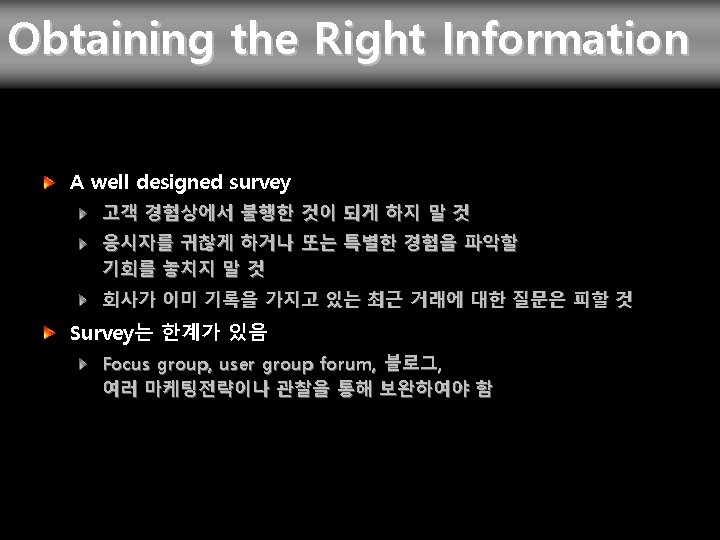 Obtaining the Right Information

A well designed survey

고객 경험상에서 불행한 것이 되게 하지 말 것

응시자를 귀찮게 하거나 또는 특별한 경험을 파악할 기회를 놓치지 말 것

회사가 이미 기록을 가지고 있는 최근 거래에 대한 질문은 피할 것

Survey는 한계가 있음

Focus group, user group forum, 블로그, 여러 마케팅전략이나 관찰을 통해 보완하여야 함